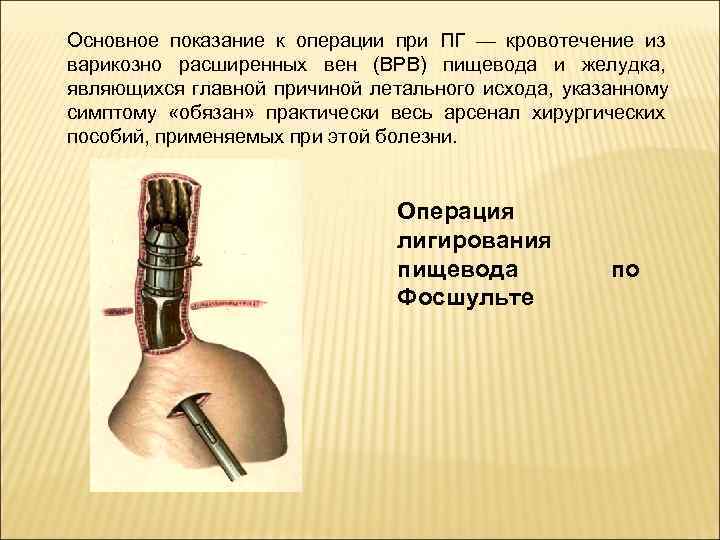 Основное показание к операции при ПГ — кровотечение из варикозно расширенных вен (ВРВ) пищевода и желудка, являющихся главной причиной летального исхода, указанному симптому «обязан» практически весь арсенал хирургических пособий, применяемых при этой болезни.

Операция лигирования пищевода по Фосшульте